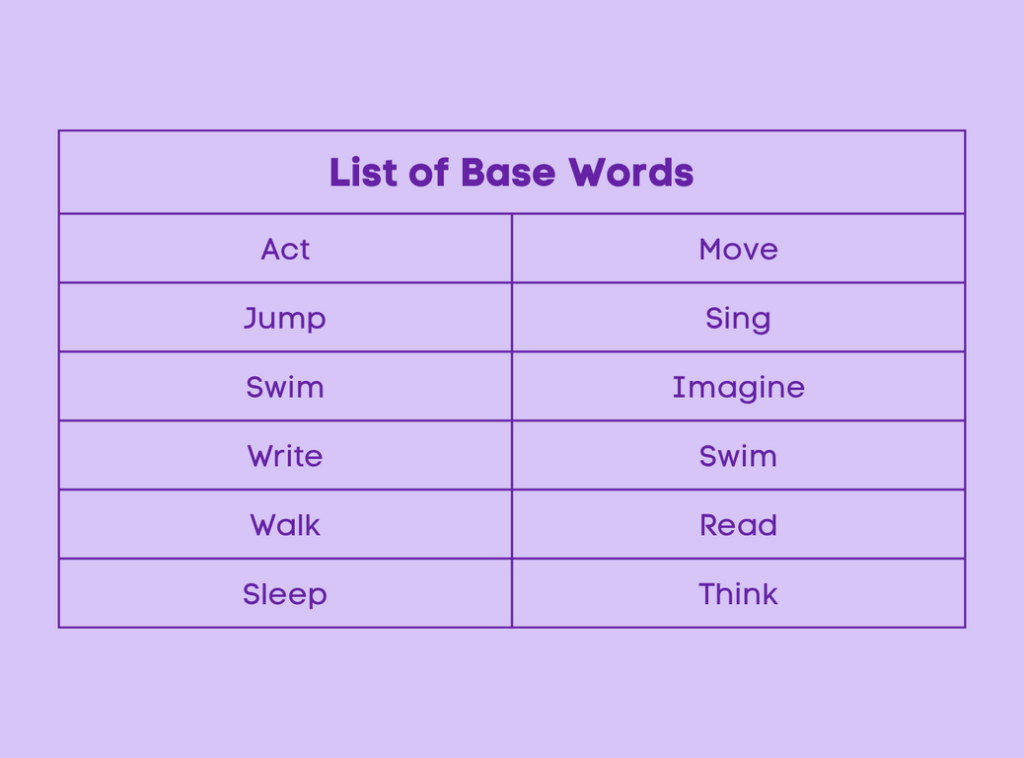 | List of Base Words | |
|---|---|
| Act | Move |
| Jump | Sing |
| Swim | Imagine |
| Write | Swim |
| Walk | Read |
| Sleep | Think |